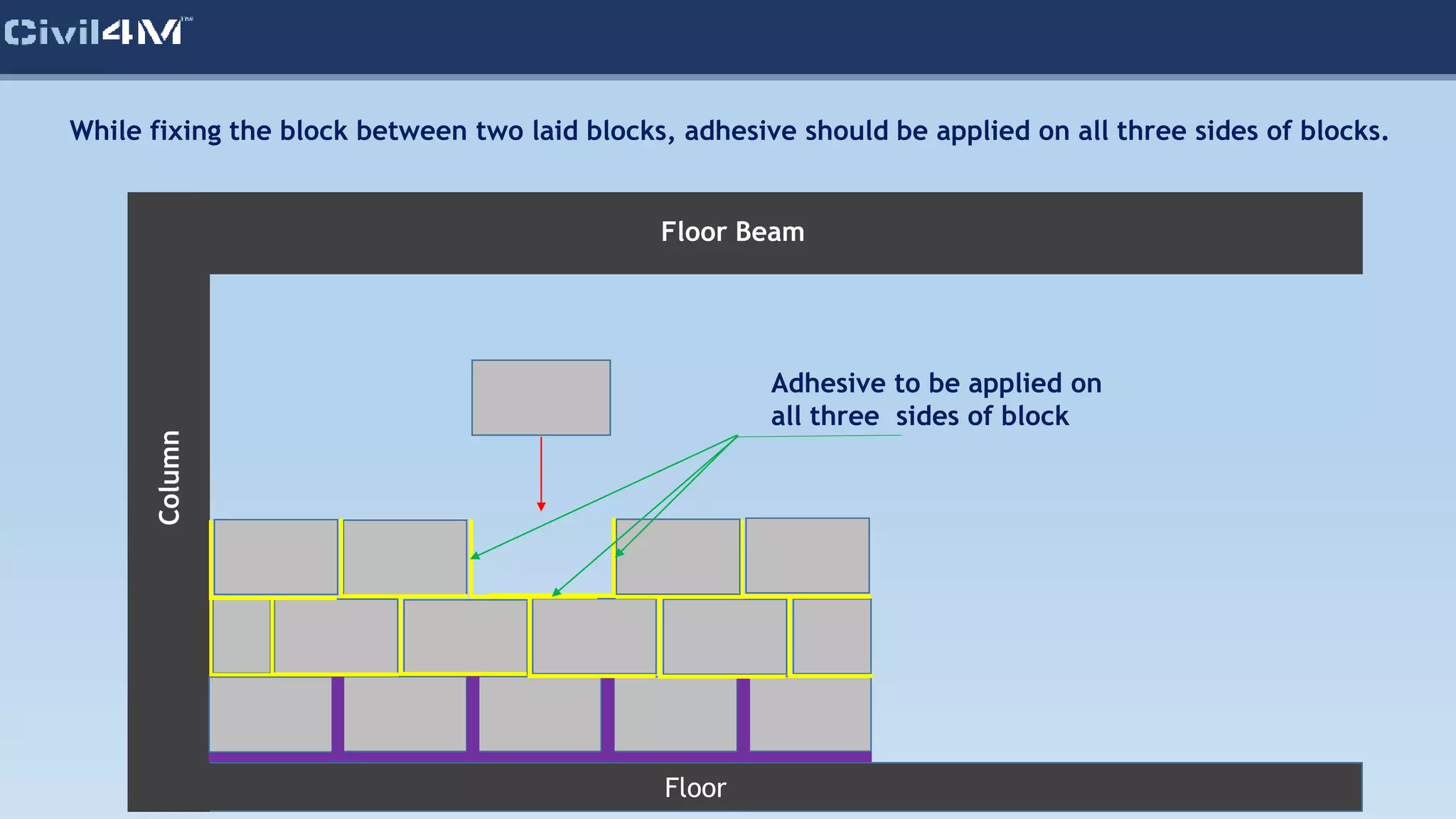 Civil4M™

While fixing the block between two laid blocks, adhesive should be applied on all three sides of blocks.

Floor Beam

Column

Adhesive to be applied on all three sides of block

Floor